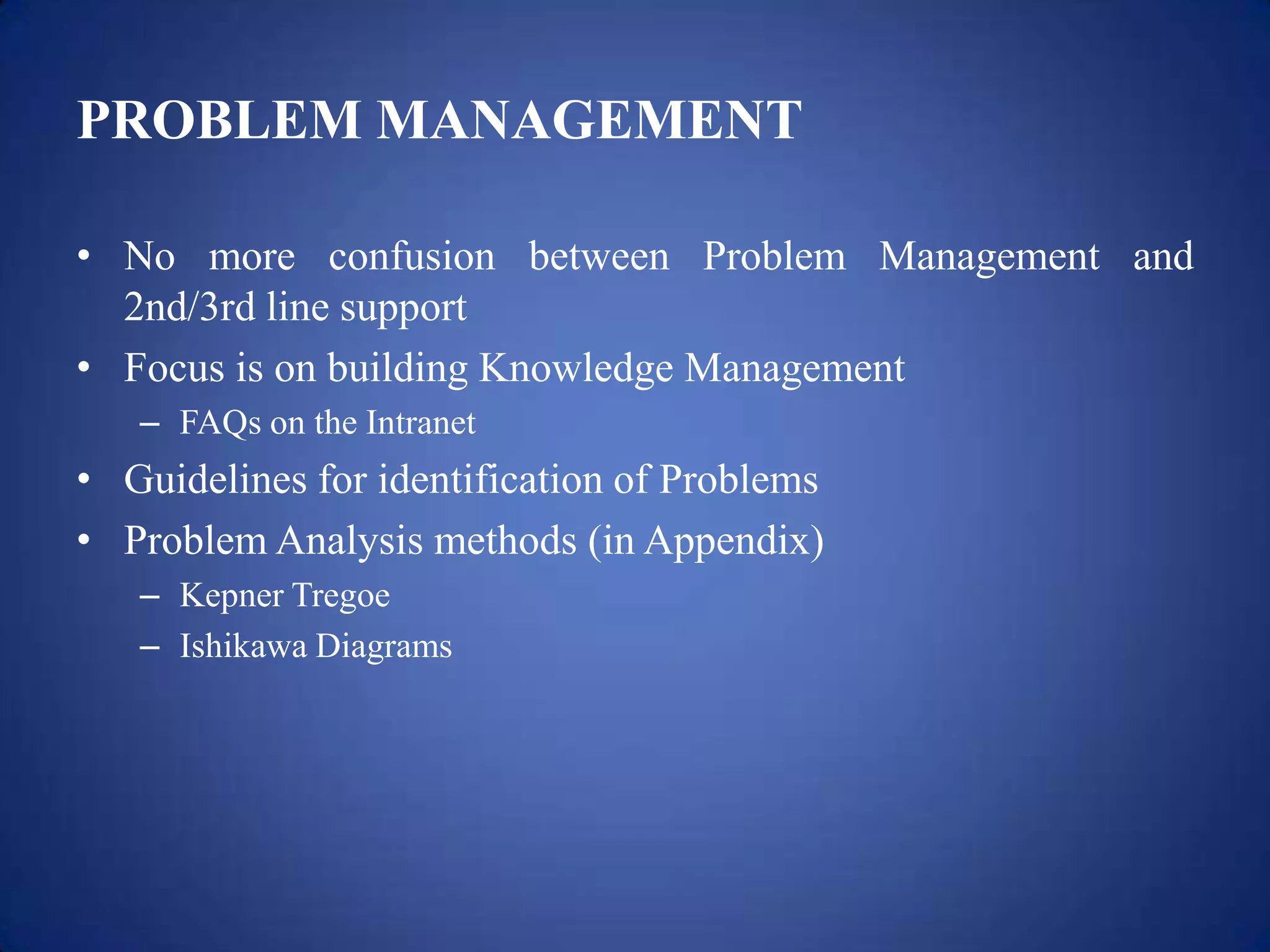 PROBLEM MANAGEMENT

• No more confusion between Problem Management and 2nd/3rd line support
• Focus is on building Knowledge Management
  – FAQs on the Intranet
• Guidelines for identification of Problems
• Problem Analysis methods (in Appendix)
  – Kepner Tregoe
  – Ishikawa Diagrams